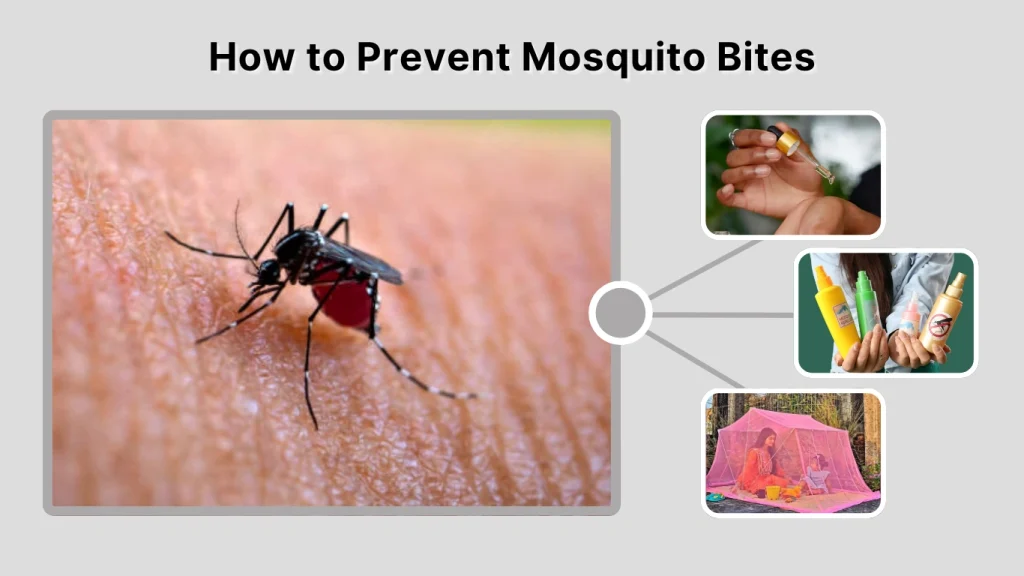 How to Prevent Mosquito Bites